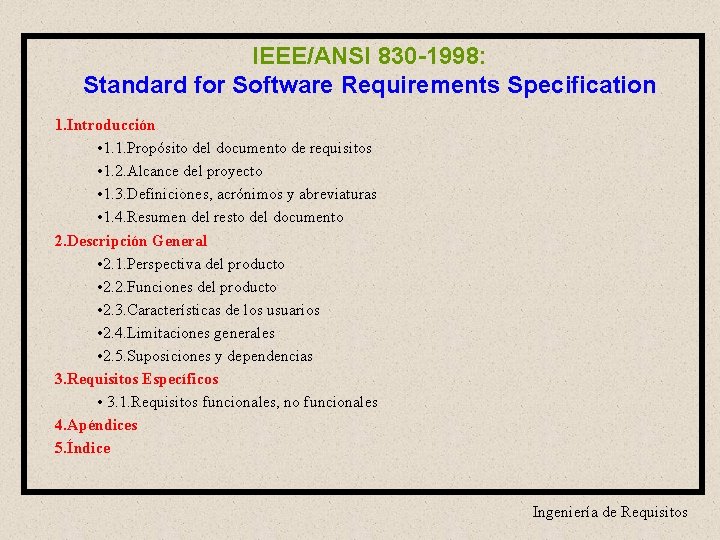 IEEE/ANSI 830-1998:
Standard for Software Requirements Specification

1.Introducción
•1.1.Propósito del documento de requisitos
•1.2.Alcance del proyecto
•1.3.Definiciones, acrónimos y abreviaturas
•1.4.Resumen del resto del documento
2.Descripción General
•2.1.Perspectiva del producto
•2.2.Funciones del producto
•2.3.Características de los usuarios
•2.4.Limitaciones generales
•2.5.Suposiciones y dependencias
3.Requisitos Específicos
• 3.1.Requisitos funcionales, no funcionales
4.Apéndices
5.Índice

Ingeniería de Requisitos